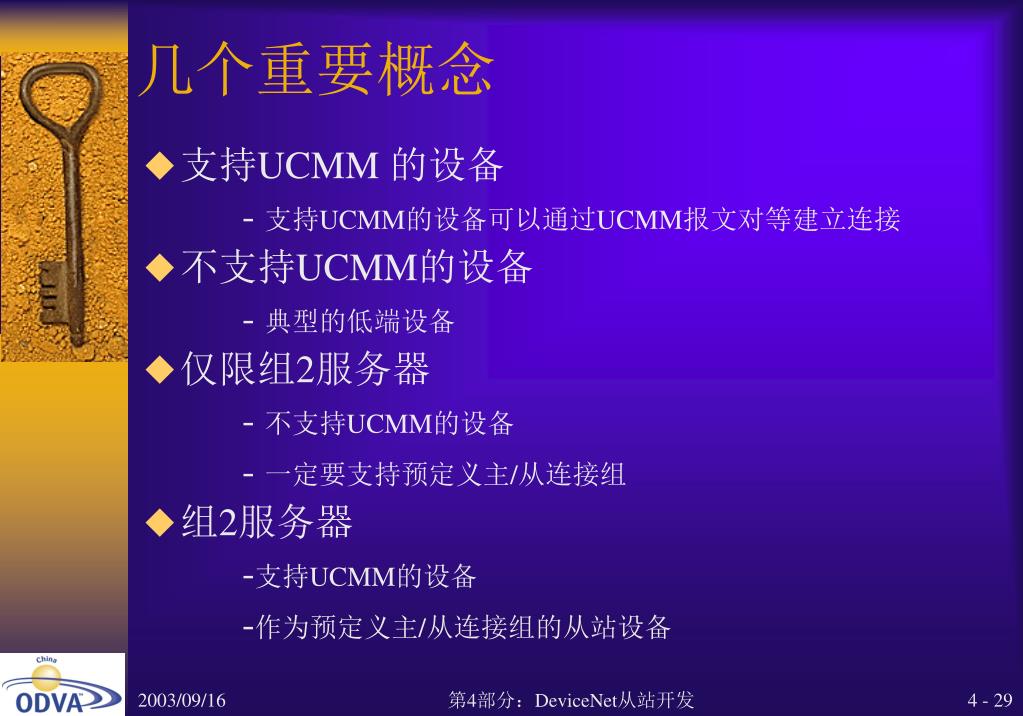 几个重要概念

◆ 支持UCMM 的设备

- 支持UCMM的设备可以通过UCMM报文对等建立连接

◆ 不支持UCMM的设备

- 典型的低端设备

◆ 仅限组2服务器

- 不支持UCMM的设备

- 一定要支持预定义主/从连接组

◆ 组2服务器

-支持UCMM的设备

-作为预定义主/从连接组的从站设备

China
ODVA

2003/09/16

第4部分：DeviceNet从站开发

4 - 29